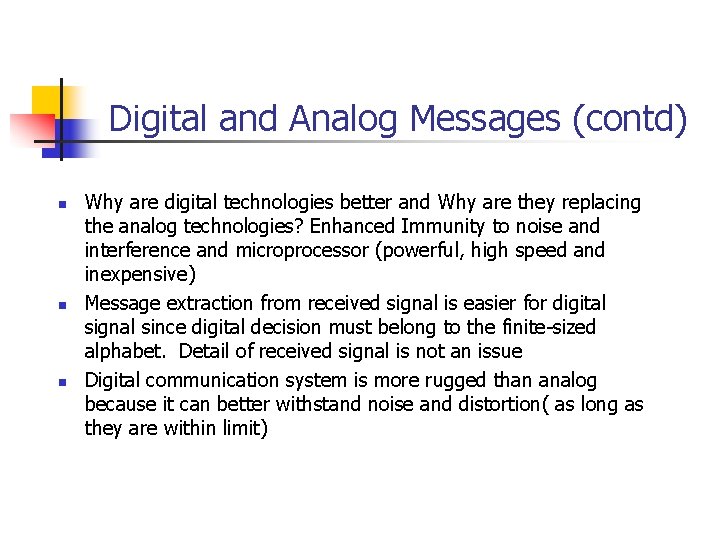 Digital and Analog Messages (contd)

- Why are digital technologies better and Why are they replacing the analog technologies? Enhanced Immunity to noise and interference and microprocessor (powerful, high speed and inexpensive)
- Message extraction from received signal is easier for digital signal since digital decision must belong to the finite-sized alphabet.  Detail of received signal is not an issue
- Digital communication system is more rugged than analog because it can better withstand noise and distortion( as long as they are within limit)